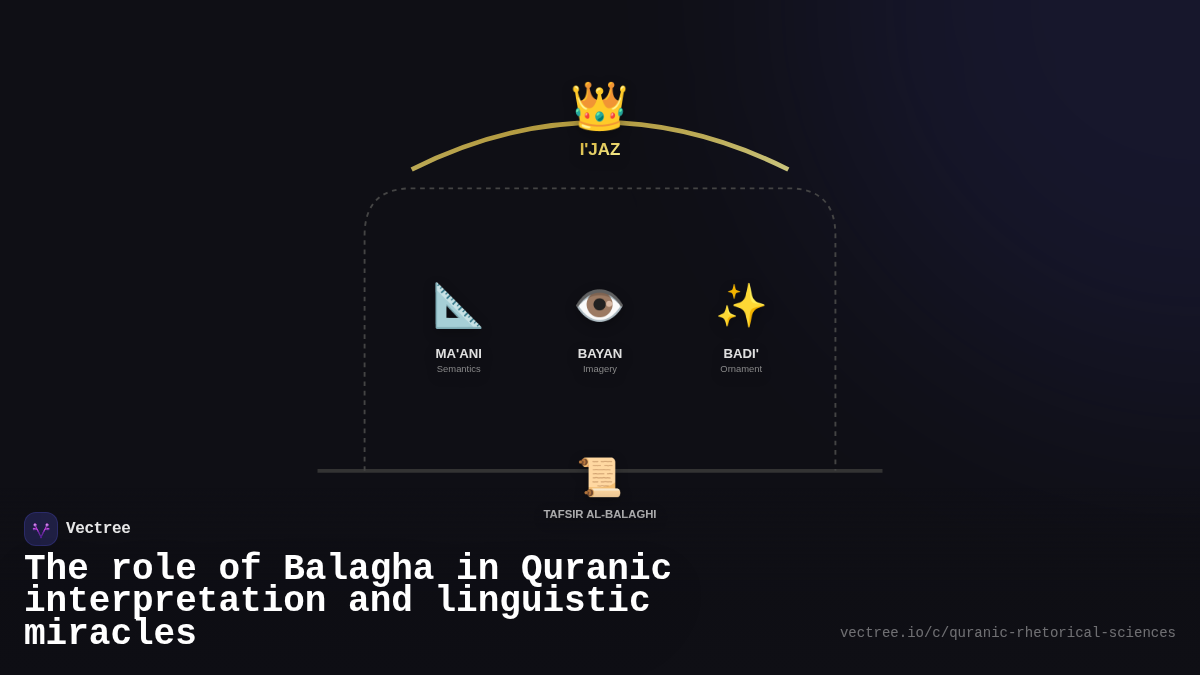 I'JAZ

MA'ANI
Semantics

BAYAN
Imagery

BADI'
Ornament

TAFSIR AL-BALAGHI

Vectree

The role of Balagha in Quranic interpretation and linguistic miracles

vectree.io/c/quranic-rhetorical-sciences